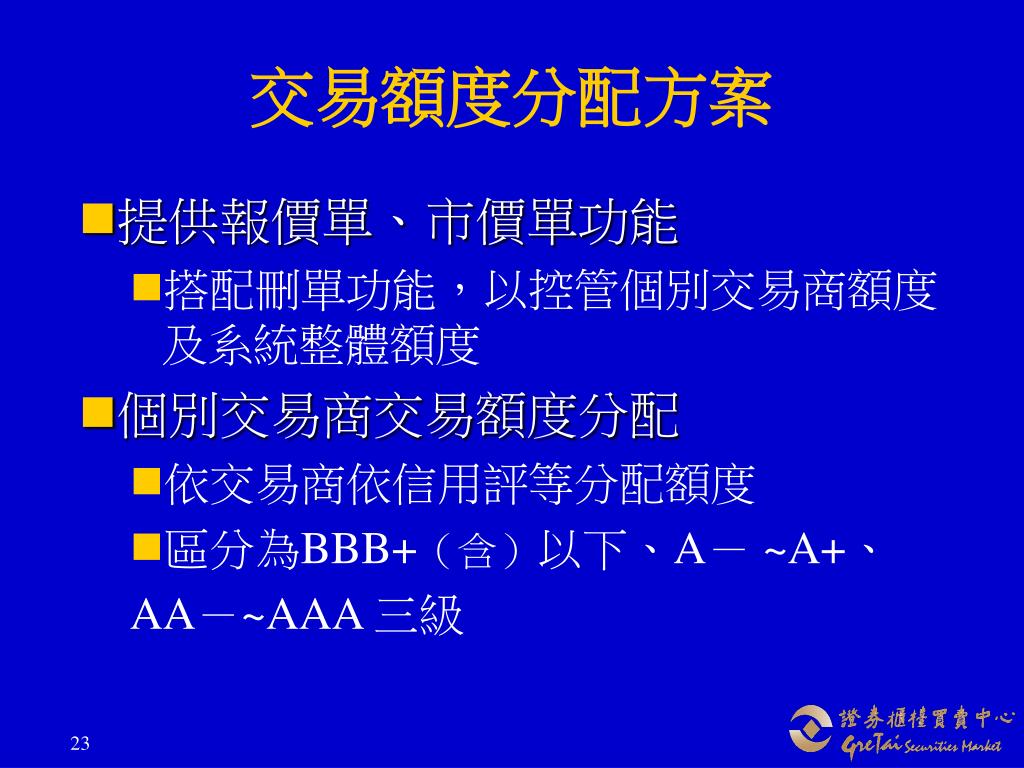 交易額度分配方案

■提供報價單、市價單功能

■搭配刪單功能，以控管個別交易商額度及系統整體額度

■個別交易商交易額度分配

■依交易商依信用評等分配額度

■區分為BBB+（含）以下、A－ ~A+、AA－~AAA 三級

23

證券櫃檯買賣中心 GreTai Securities Market